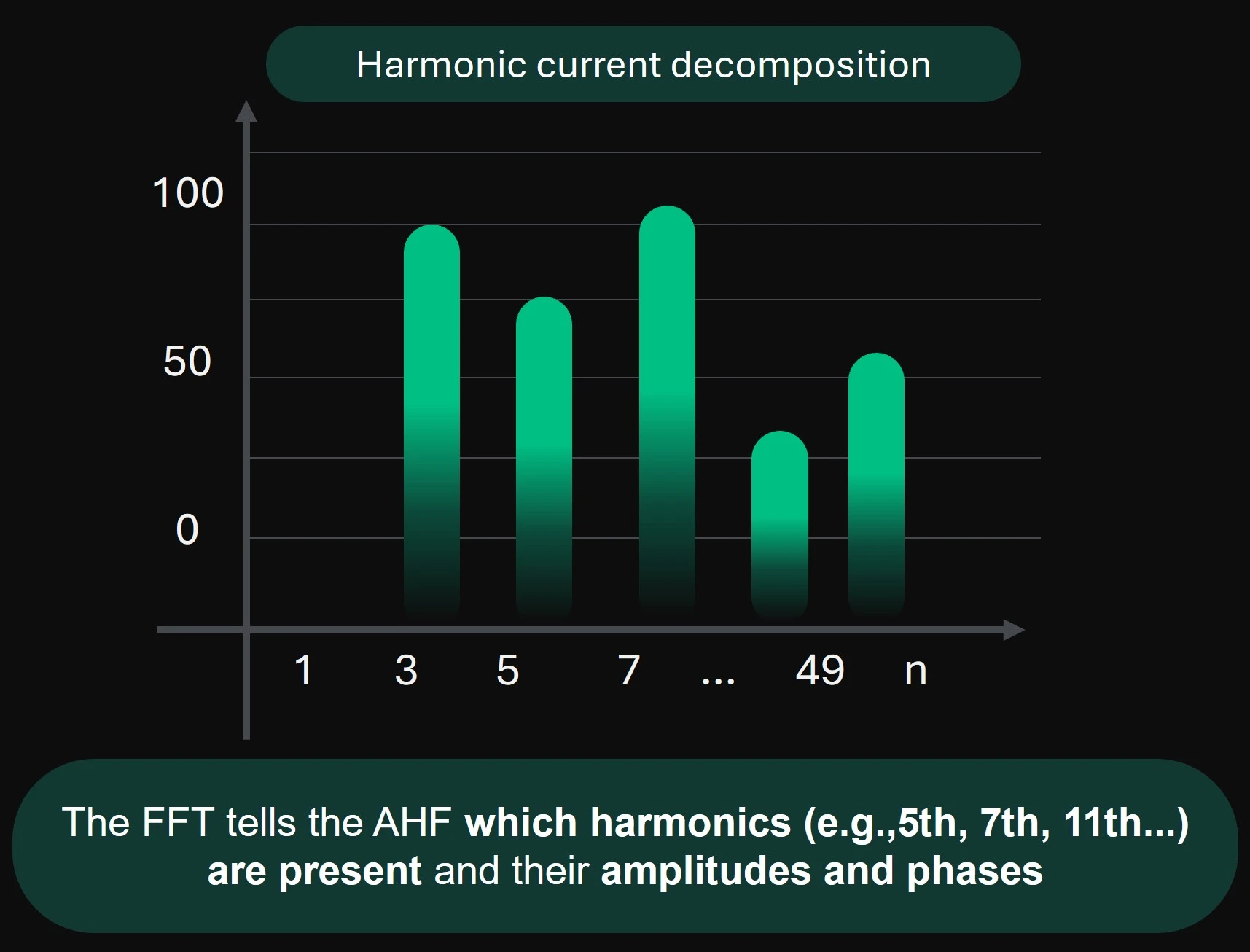 Harmonic current decomposition

100

50

0

1 3 5 7 ... 49 n

The FFT tells the AHF which harmonics (e.g.,5th, 7th, 11th...) are present and their amplitudes and phases